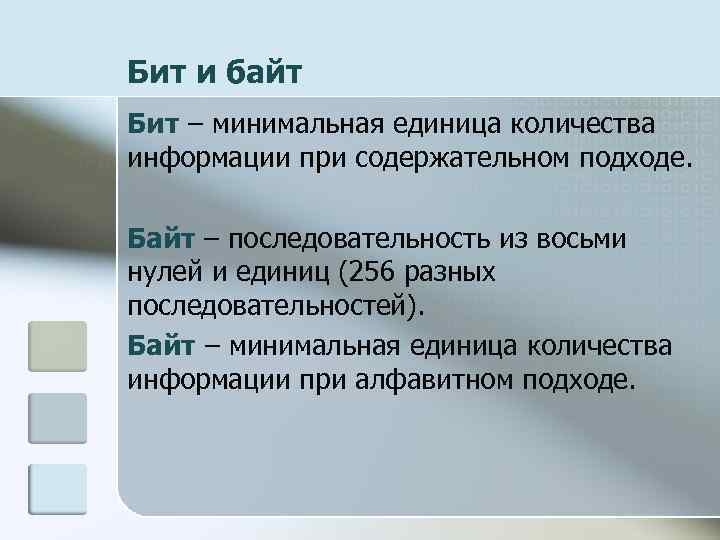 Бит и байт

Бит – минимальная единица количества информации при содержательном подходе.

Байт – последовательность из восьми нулей и единиц (256 разных последовательностей).

Байт – минимальная единица количества информации при алфавитном подходе.